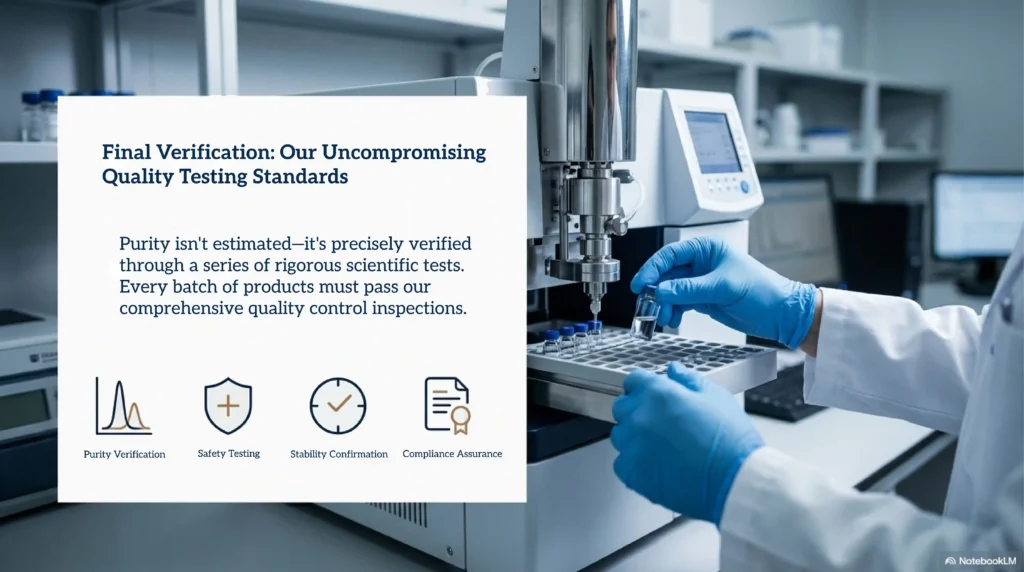 Final Verification: Our Uncompromising Quality Testing Standards

Purity isn't estimated—it's precisely verified through a series of rigorous scientific tests. Every batch of products must pass our comprehensive quality control inspections.

Purity Verification

Safety Testing

Stability Confirmation

Compliance Assurance

NotebookLM